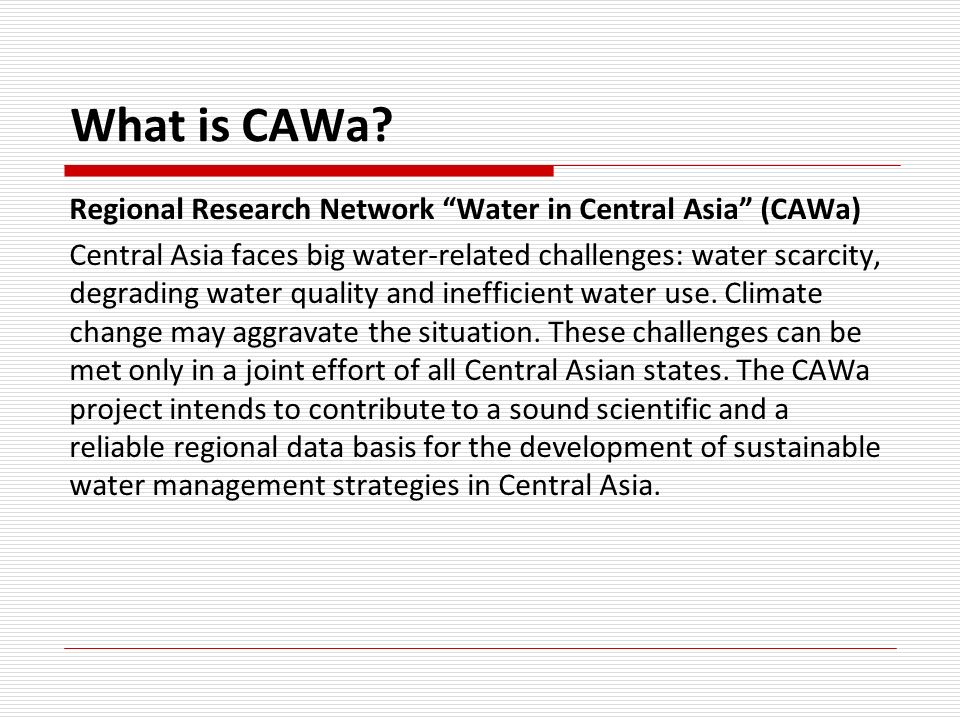 What is CAWa?

Regional Research Network “Water in Central Asia” (CAWa)

Central Asia faces big water-related challenges: water scarcity, degrading water quality and inefficient water use. Climate change may aggravate the situation. These challenges can be met only in a joint effort of all Central Asian states. The CAWa project intends to contribute to a sound scientific and a reliable regional data basis for the development of sustainable water management strategies in Central Asia.